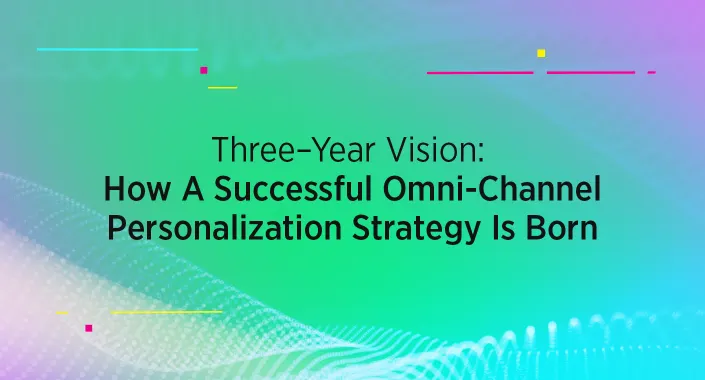 Three–Year Vision:
How A Successful Omni-Channel Personalization Strategy Is Born